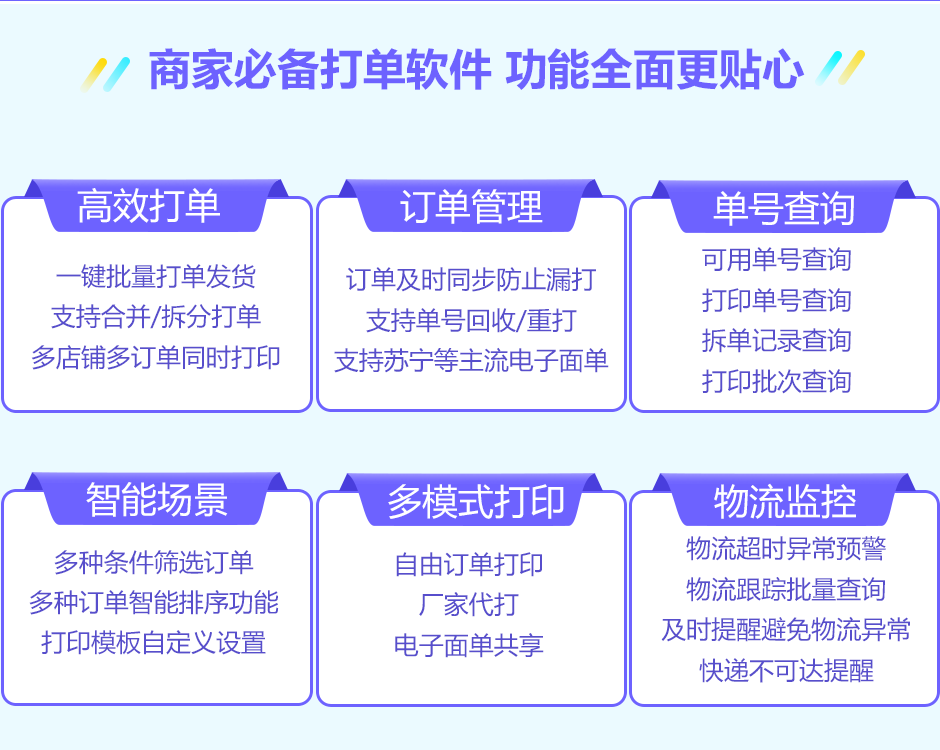 商家必备打单软件 功能全面更贴心

高效打单

一键批量打单发货
支持合并/拆分打单
多店铺多订单同时打印

订单管理

订单及时同步防止漏打
支持单号回收/重打
支持苏宁等主流电子面单

单号查询

可用单号查询
打印单号查询
拆单记录查询
打印批次查询

智能场景

多种条件筛选订单
多种订单智能排序功能
打印模板自定义设置

多模式打印

自由订单打印
厂家代打
电子面单共享

物流监控

物流超时异常预警
物流跟踪批量查询
及时提醒避免物流异常
快递不可达提醒